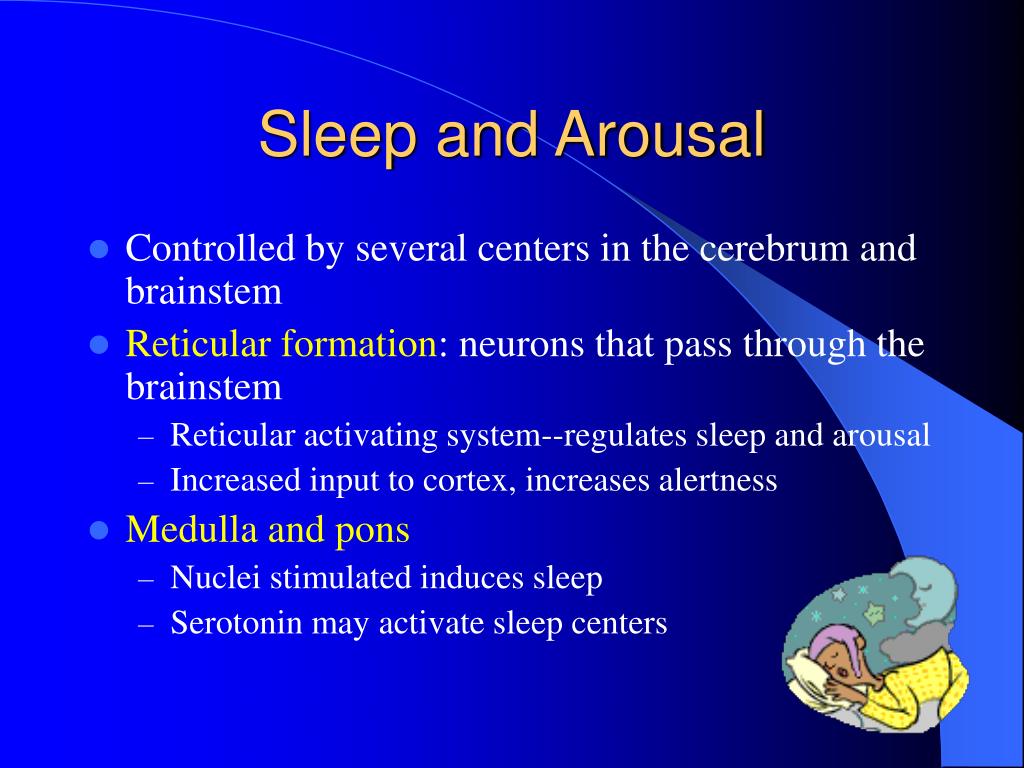 Sleep and Arousal

- Controlled by several centers in the cerebrum and brainstem
- Reticular formation: neurons that pass through the brainstem
  – Reticular activating system--regulates sleep and arousal
  – Increased input to cortex, increases alertness
- Medulla and pons
  – Nuclei stimulated induces sleep
  – Serotonin may activate sleep centers